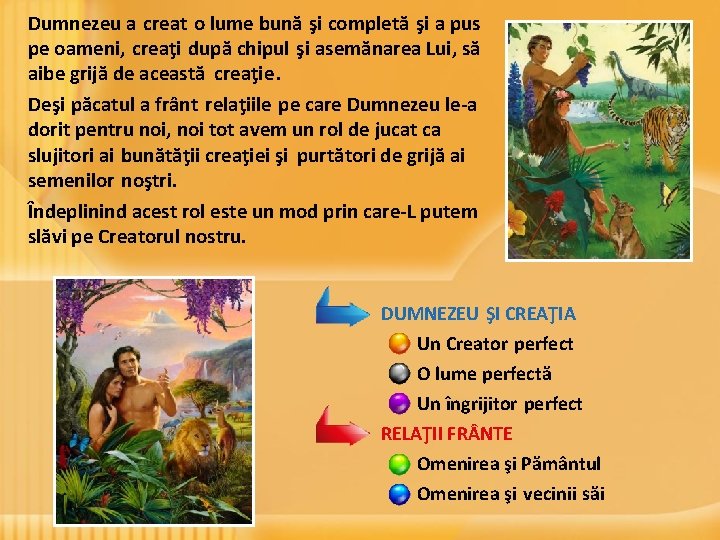 Dumnezeu a creat o lume bună şi completă şi a pus pe oameni, creaţi după chipul şi asemănarea Lui, să aibe grijă de această creaţie.

Deşi păcatul a frânt relaţiile pe care Dumnezeu le-a dorit pentru noi, noi tot avem un rol de jucat ca slujitori ai bunătăţii creaţiei şi purtători de grijă ai semenilor noştri.

Îndeplinind acest rol este un mod prin care-L putem slăvi pe Creatorul nostru.

DUMNEZEU ŞI CREAŢIA
Un Creator perfect
O lume perfectă
Un îngrijitor perfect

RELAŢII FRÂNTE
Omenirea şi Pământul
Omenirea şi vecinii săi